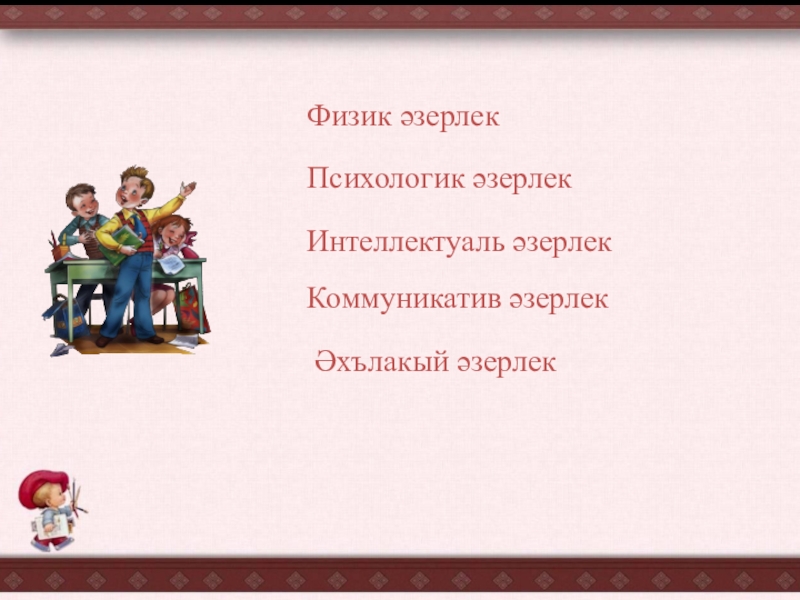 Физик әзерлек

Психологик әзерлек

Интеллектуаль әзерлек

Коммуникатив әзерлек

Әхълакый әзерлек